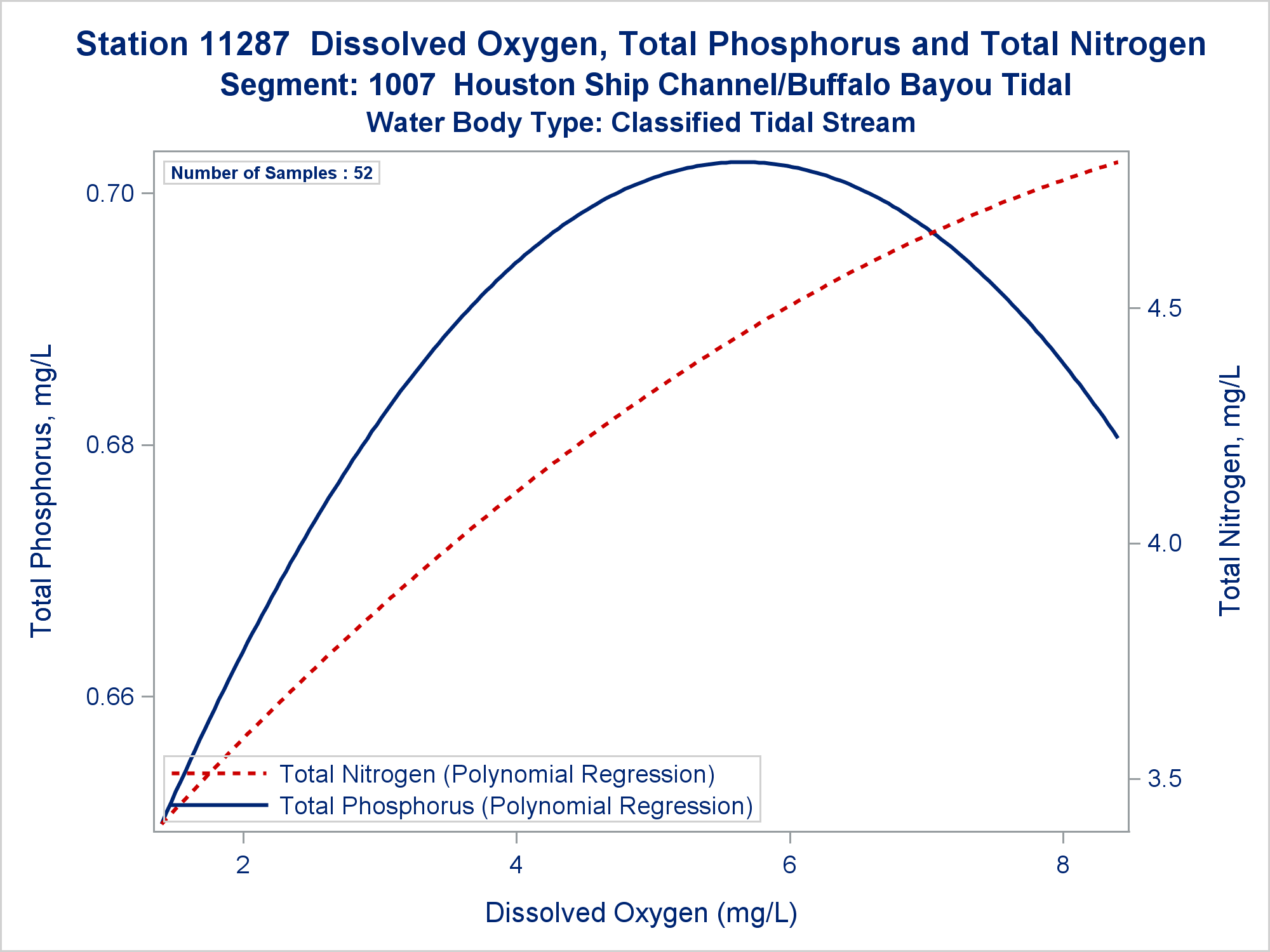 Station 11287 Dissolved Oxygen, Total Phosphorus and Total Nitrogen
Segment: 1007 Houston Ship Channel/Buffalo Bayou Tidal
Water Body Type: Classified Tidal Stream

Number of Samples : 52

Total Phosphorus, mg/L

0.70

0.68

0.66

Total Nitrogen, mg/L

4.5

4.0

3.5

Total Nitrogen (Polynomial Regression)
Total Phosphorus (Polynomial Regression)

2
4
6
8

Dissolved Oxygen (mg/L)